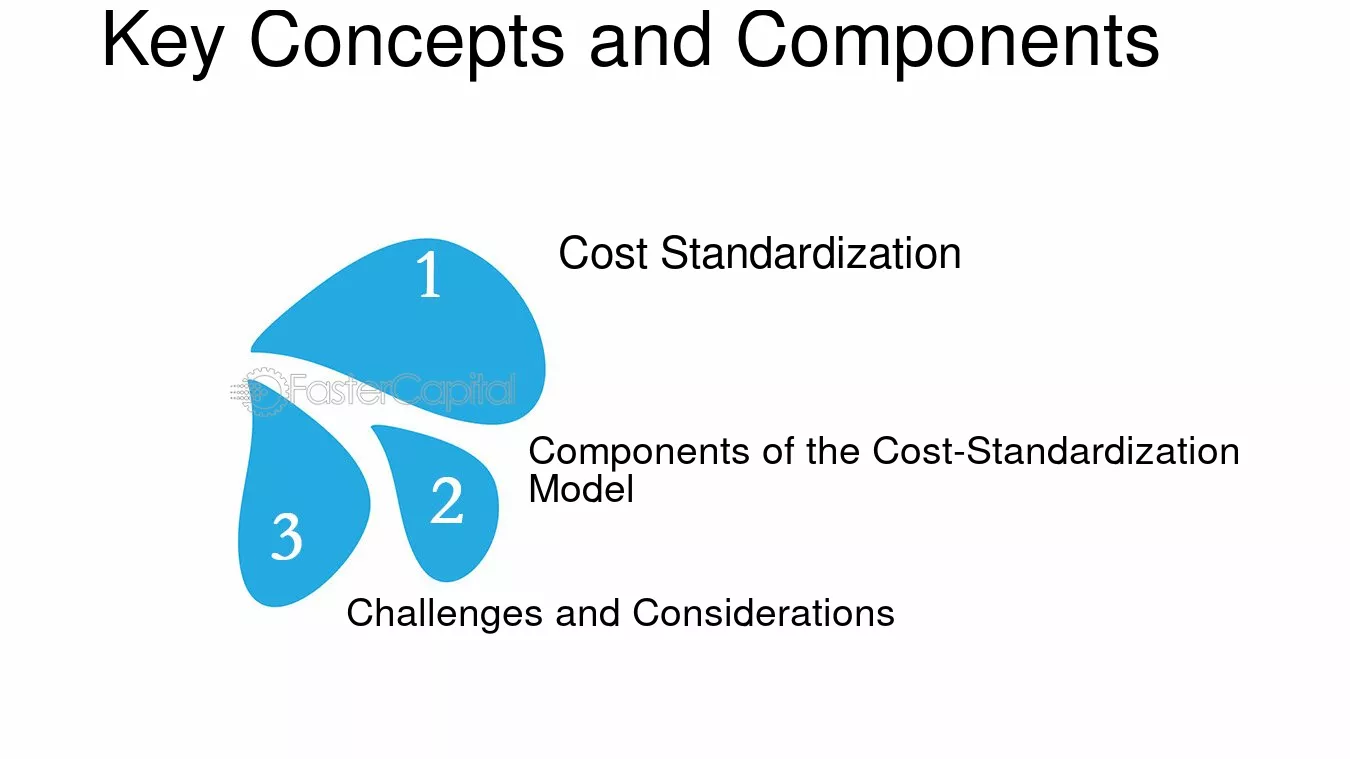 Key Concepts and Components

1

Cost Standardization

2

Components of the Cost-Standardization Model

3

Challenges and Considerations

FasterCapital